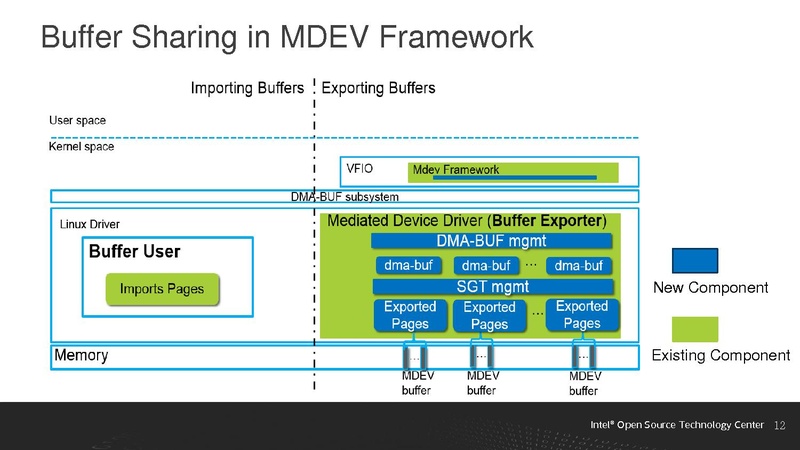 Buffer Sharing in MDEV Framework

Importing Buffers

Exporting Buffers

User space

Kernel space

VFIO

Mdev Framework

DMA-BUF subsystem

Linux Driver

Buffer User

Imports Pages

Mediated Device Driver (Buffer Exporter)

DMA-BUF mgmt

dma-buf

dma-buf

...

dma-buf

SGT mgmt

Exported Pages

Exported Pages

...

Exported Pages

Memory

...

...

...

MDEV buffer

MDEV buffer

MDEV buffer

New Component

Existing Component

Intel® Open Source Technology Center 12